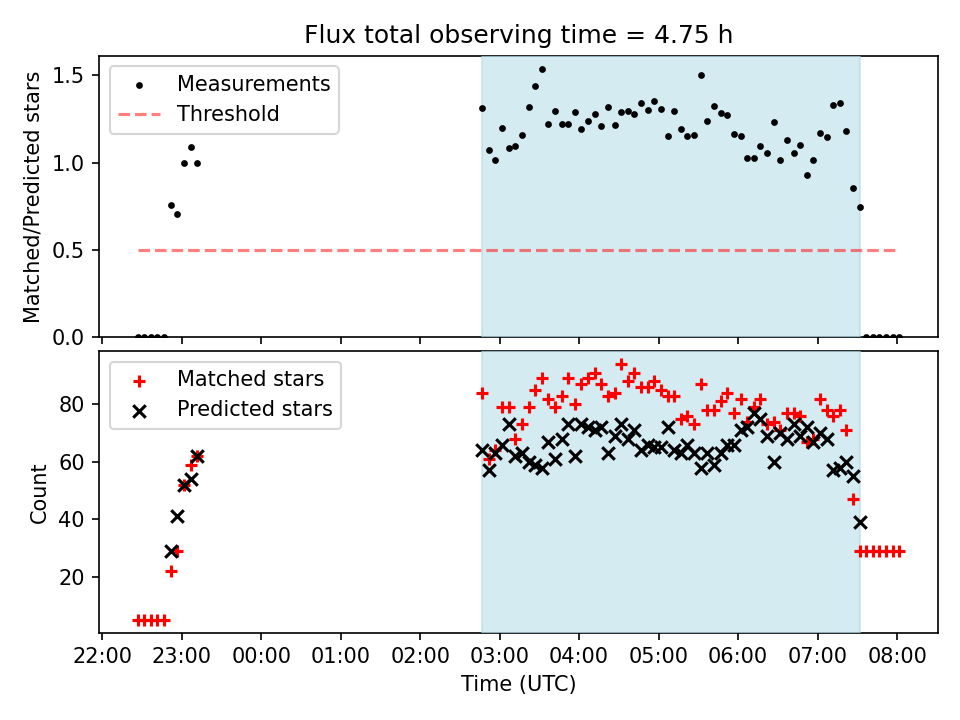 Flux total observing time = 4.75 h

Measurements
Threshold

Matched/Predicted stars

1.5
1.0
0.5
0.0

Matched stars
Predicted stars

Count

80
60
40
20

22:00 23:00 00:00 01:00 02:00 03:00 04:00 05:00 06:00 07:00 08:00

Time (UTC)